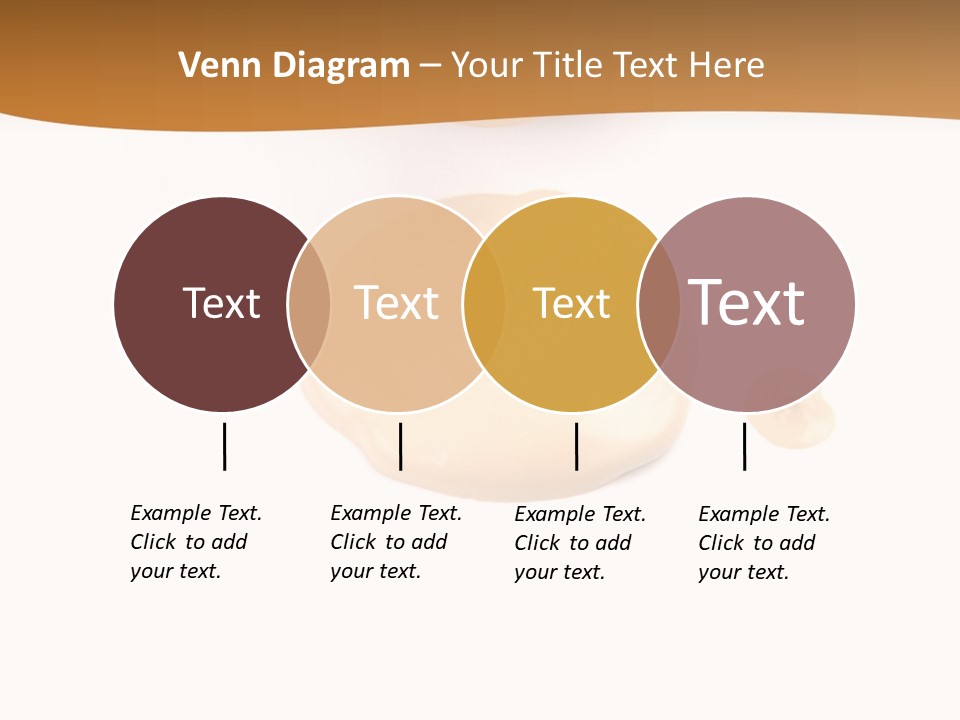 Venn Diagram – Your Title Text Here

Text

Text

Text

Text

Example Text. Click to add your text.

Example Text. Click to add your text.

Example Text. Click to add your text.

Example Text. Click to add your text.